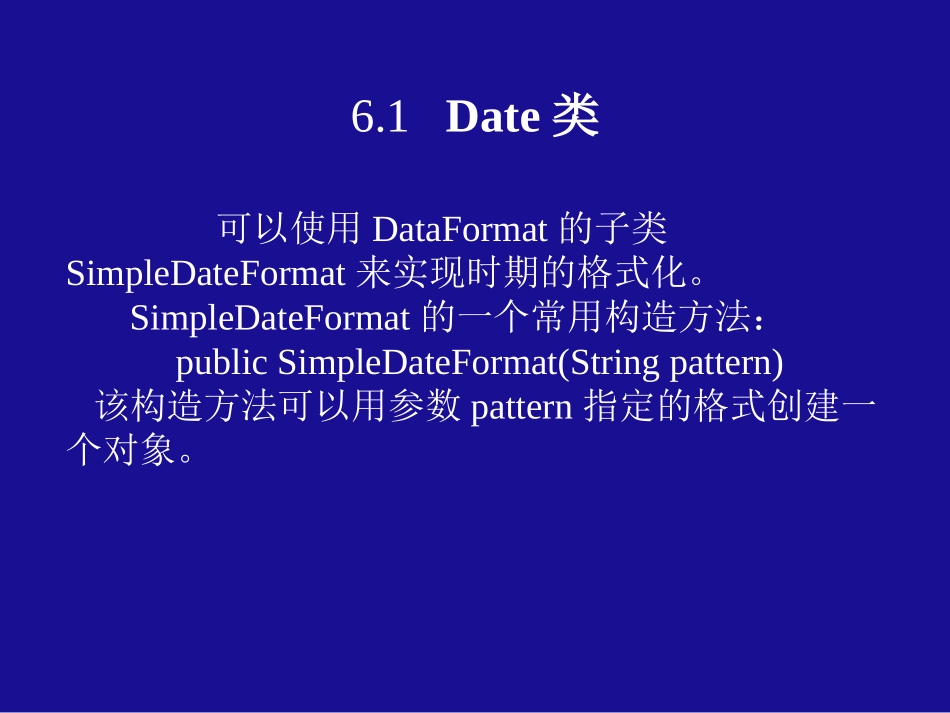 6.1 Date 类

可以使用 DataFormat 的子类 SimpleDateFormat 来实现时期的格式化。

SimpleDateFormat 的一个常用构造方法：

public SimpleDateFormat(String pattern)

该构造方法可以用参数 pattern 指定的格式创建一个对象。